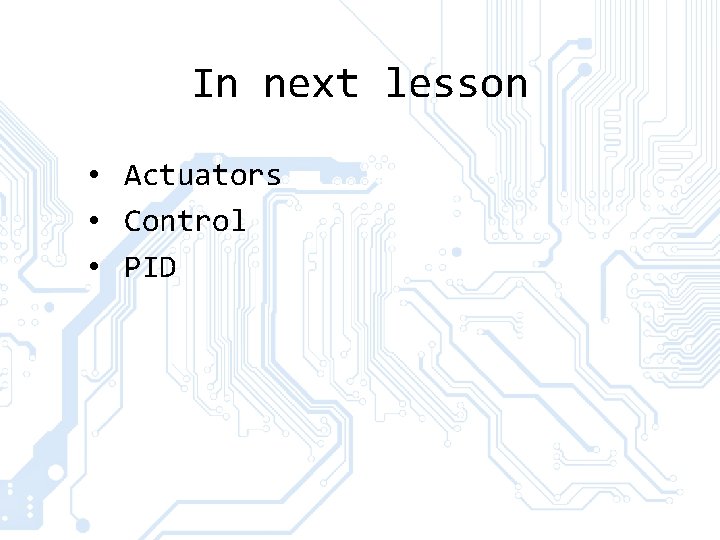 In next lesson

• Actuators
• Control
• PID